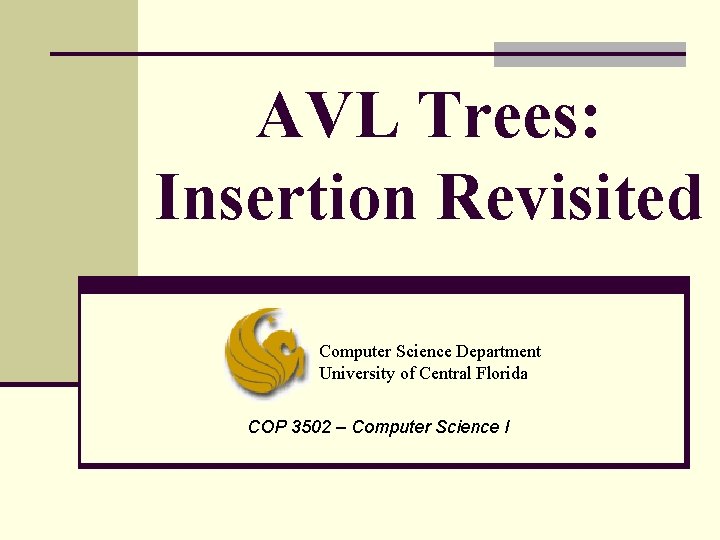 AVL Trees: Insertion Revisited

Computer Science Department
University of Central Florida

COP 3502 – Computer Science I